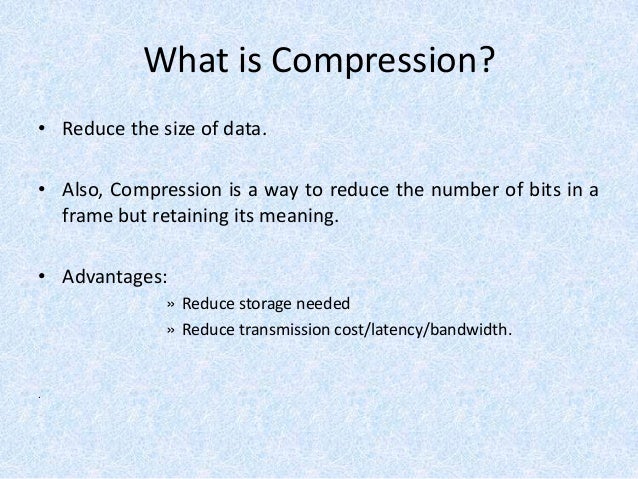 What is Compression?

• Reduce the size of data.

• Also, Compression is a way to reduce the number of bits in a frame but retaining its meaning.

• Advantages:

» Reduce storage needed

» Reduce transmission cost/latency/bandwidth.

.